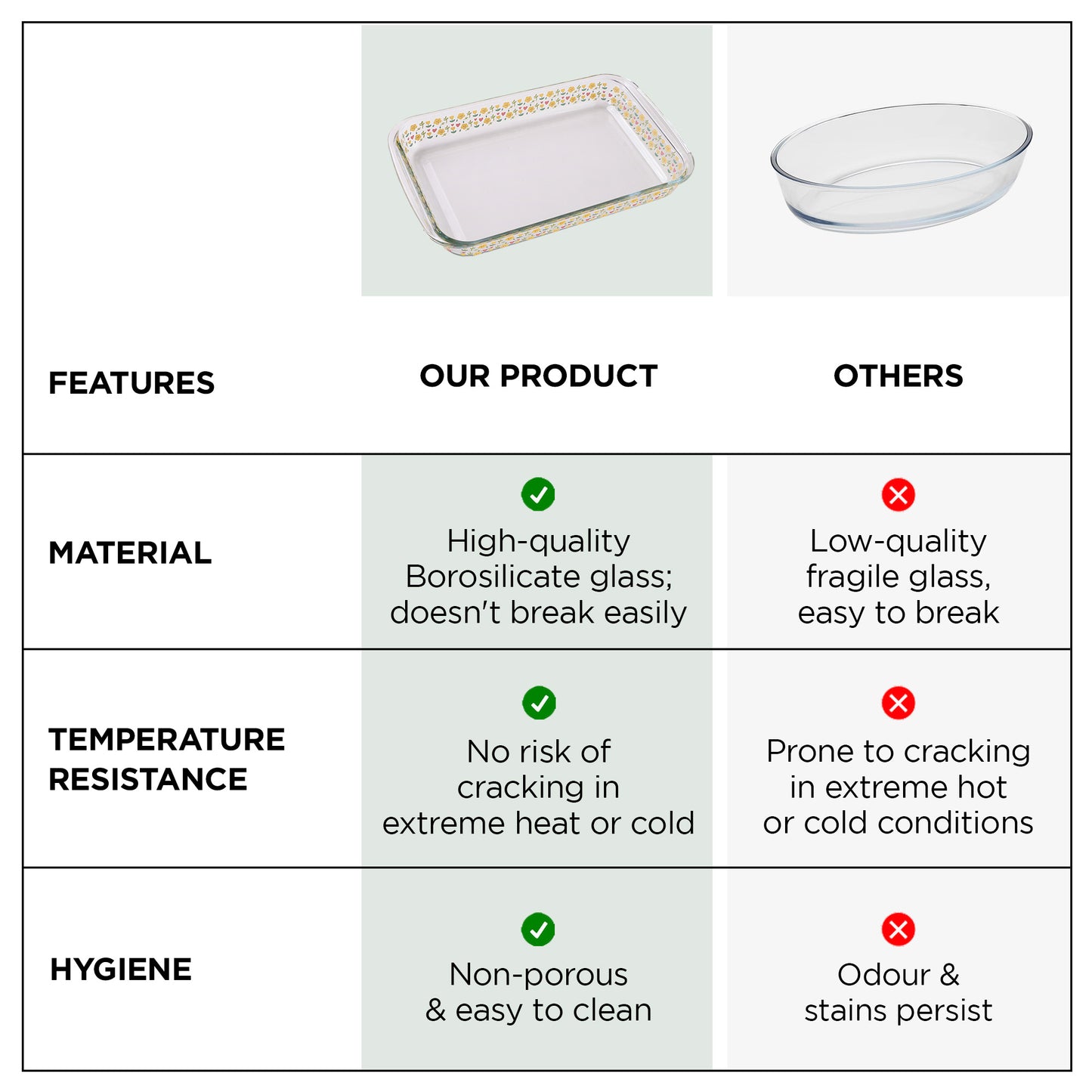 | FEATURES | OUR PRODUCT | OTHERS |
|---|---|---|
| MATERIAL | High-quality Borosilicate glass; doesn't break easily | Low-quality fragile glass, easy to break |
| TEMPERATURE RESISTANCE | No risk of cracking in extreme heat or cold | Prone to cracking in extreme hot or cold conditions |
| HYGIENE | Non-porous & easy to clean | Odour & stains persist |